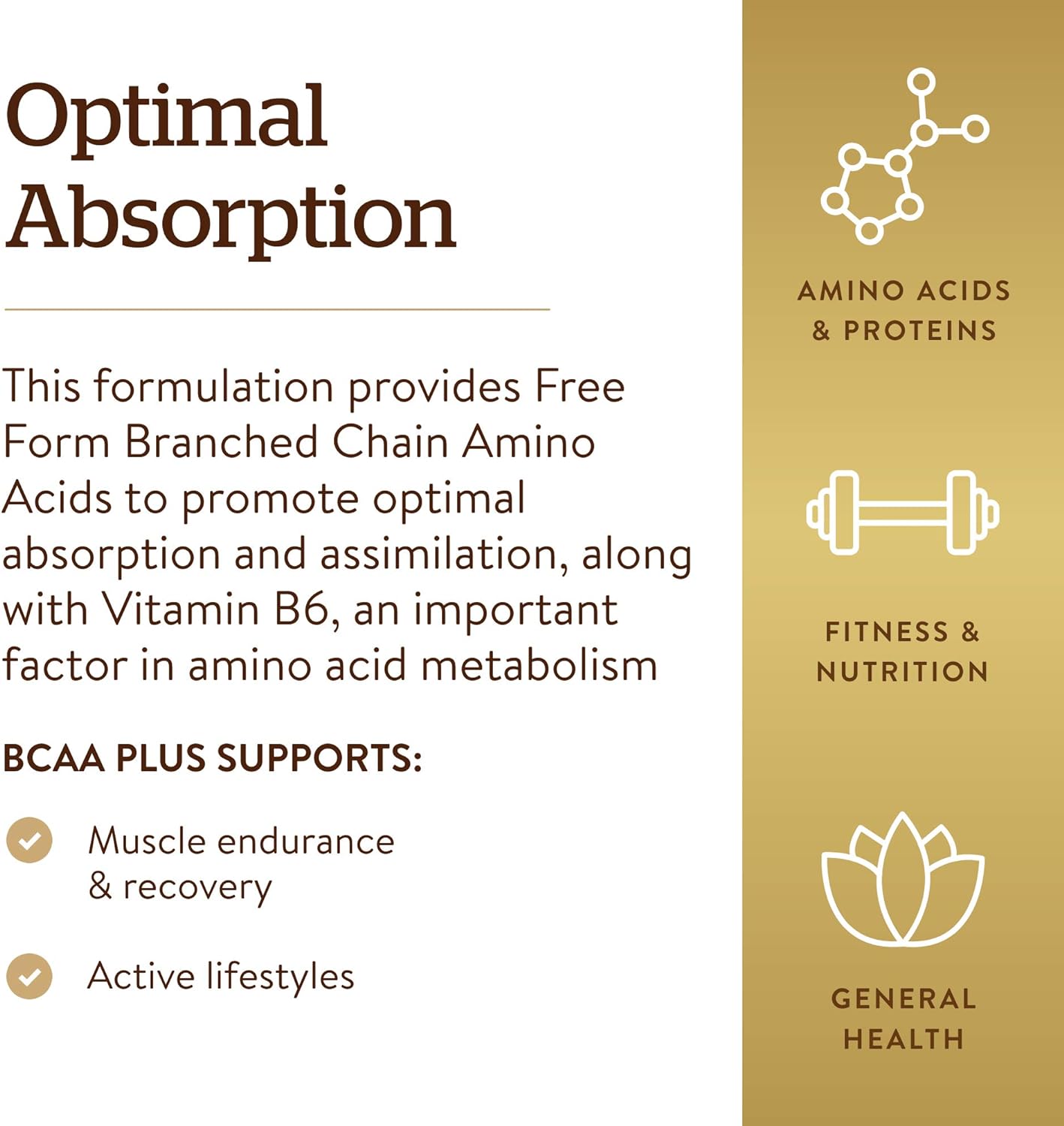 Optimal Absorption

This formulation provides Free Form Branched Chain Amino Acids to promote optimal absorption and assimilation, along with Vitamin B6, an important factor in amino acid metabolism

BCAA PLUS SUPPORTS:

Muscle endurance & recovery

Active lifestyles

AMINO ACIDS & PROTEINS

FITNESS & NUTRITION

GENERAL HEALTH